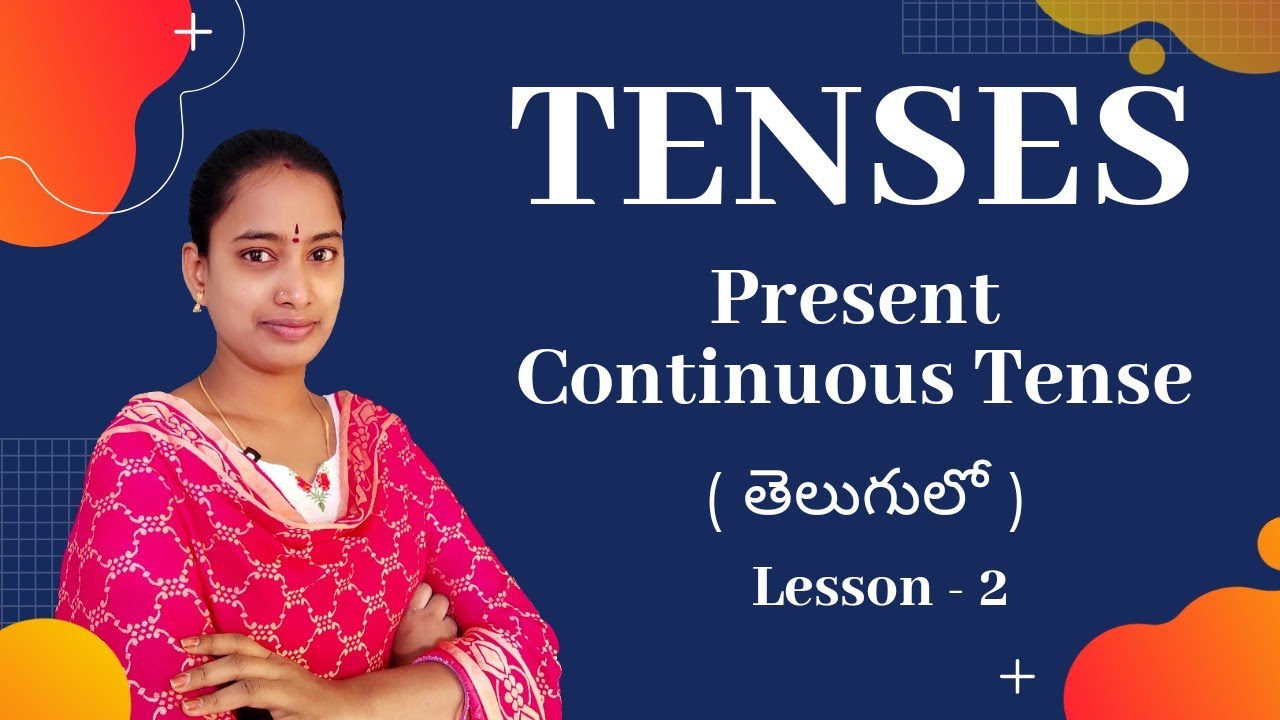 TENSES

Present Continuous Tense

( తెలుగులో )

Lesson - 2